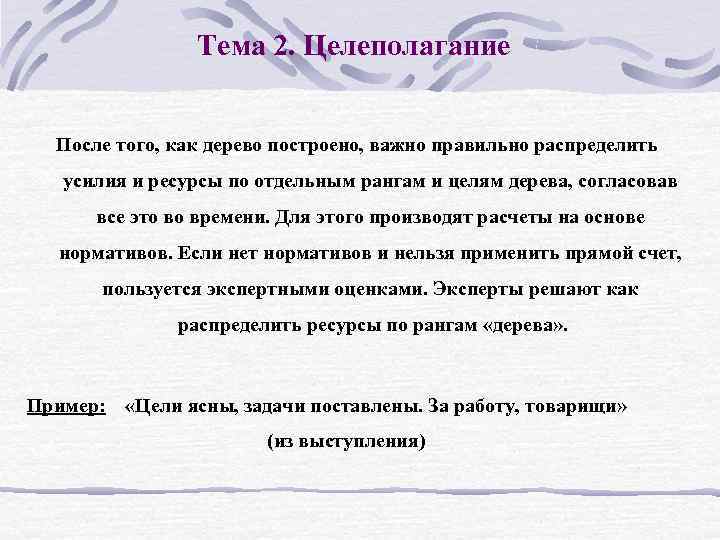 Тема 2. Целеполагание

После того, как дерево построено, важно правильно распределить усилия и ресурсы по отдельным рангам и целям дерева, согласовав все это во времени. Для этого производят расчеты на основе нормативов. Если нет нормативов и нельзя применить прямой счет, пользуется экспертными оценками. Эксперты решают как распределить ресурсы по рангам «дерева».

Пример: «Цели ясны, задачи поставлены. За работу, товарищи» (из выступления)